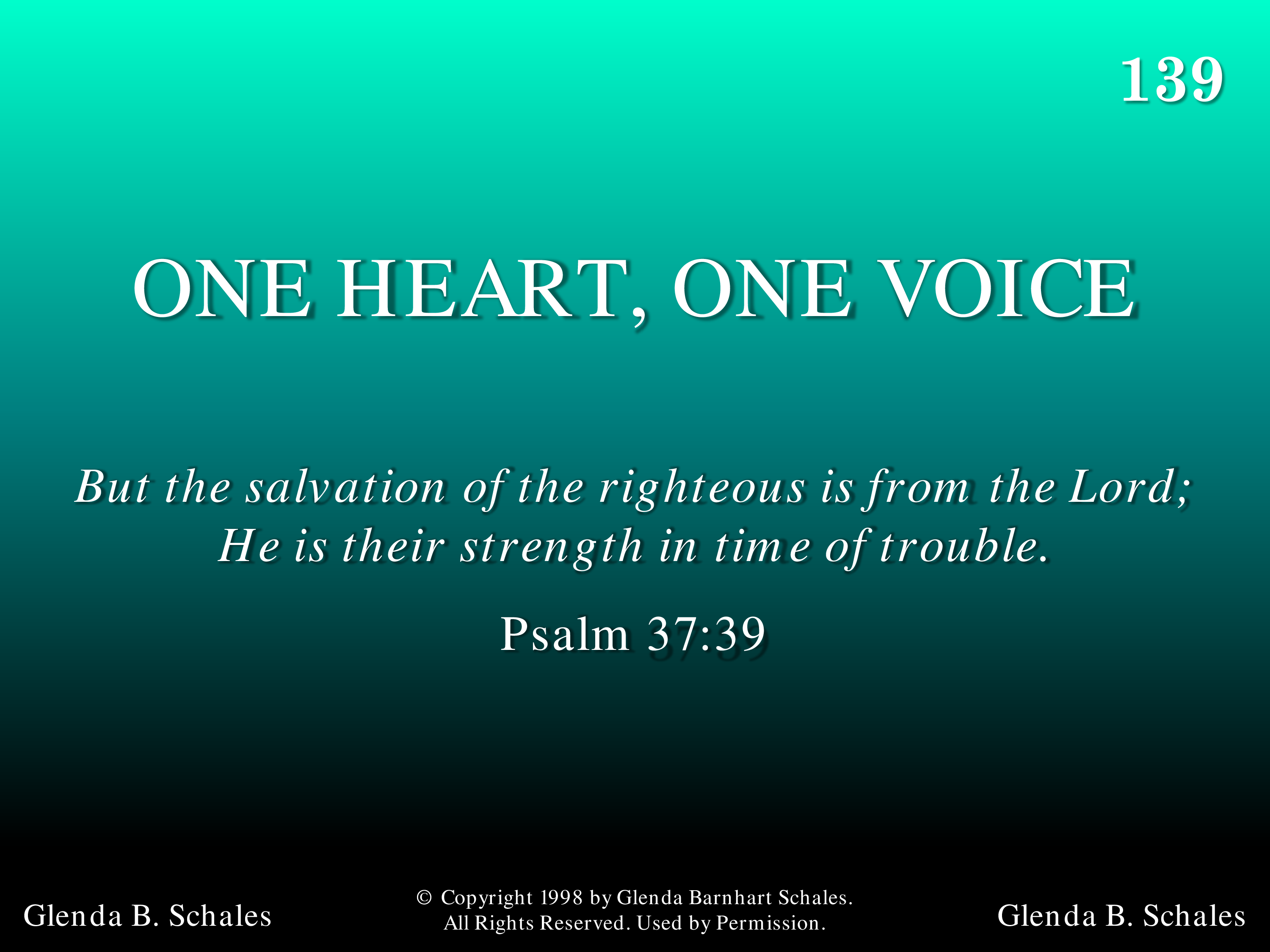 139

ONE HEART, ONE VOICE

But the salvation of the righteous is from the Lord;
He is their strength in time of trouble.

Psalm 37:39

Glenda B. Schales

© Copyright 1998 by Glenda Barnhart Schales.
All Rights Reserved. Used by Permission.

Glenda B. Schales